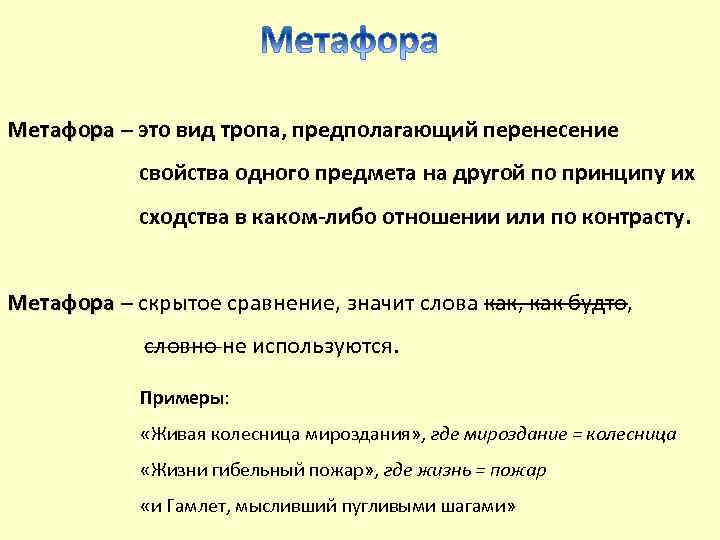 Метафора

Метафора – это вид тропа, предполагающий перенесение свойства одного предмета на другой по принципу их сходства в каком-либо отношении или по контрасту.

Метафора – скрытое сравнение, значит слова как, как будто, словно не используются.

Примеры:

«Живая колесница мироздания», где мироздание = колесница

«Жизни гибельный пожар», где жизнь = пожар

«и Гамлет, мысливший пугливыми шагами»